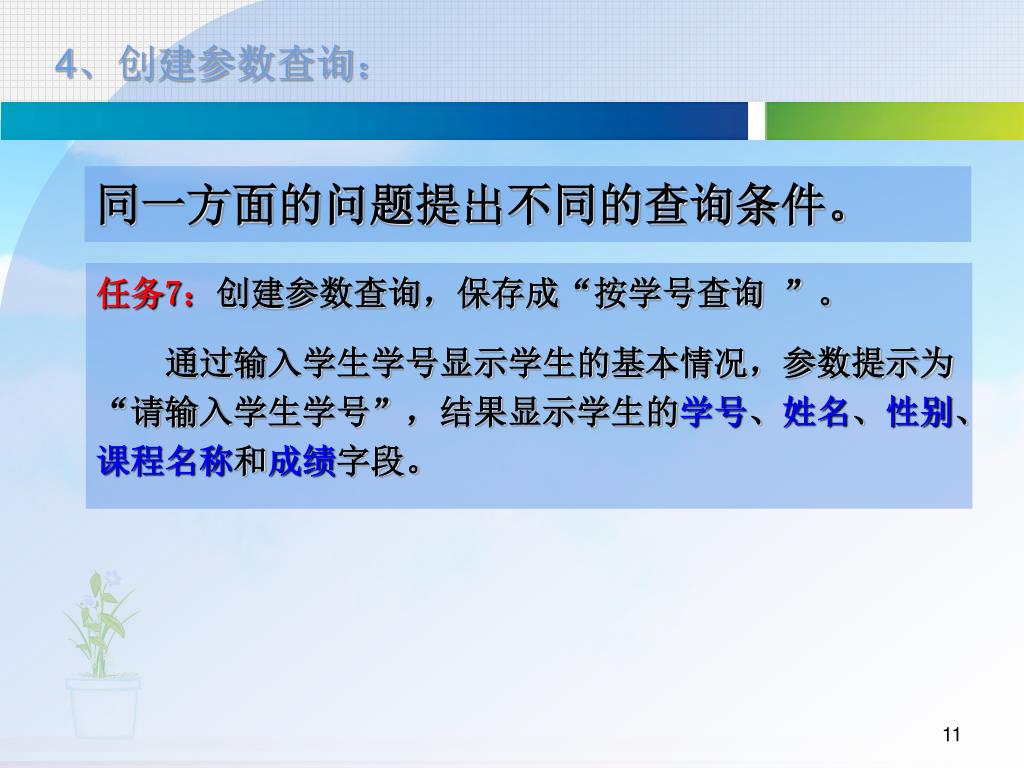 4、创建参数查询：

同一方面的问题提出不同的查询条件。

任务7：创建参数查询，保存成“按学号查询 ”。

通过输入学生学号显示学生的基本情况，参数提示为“请输入学生学号”，结果显示学生的学号、姓名、性别、课程名称和成绩字段。

11